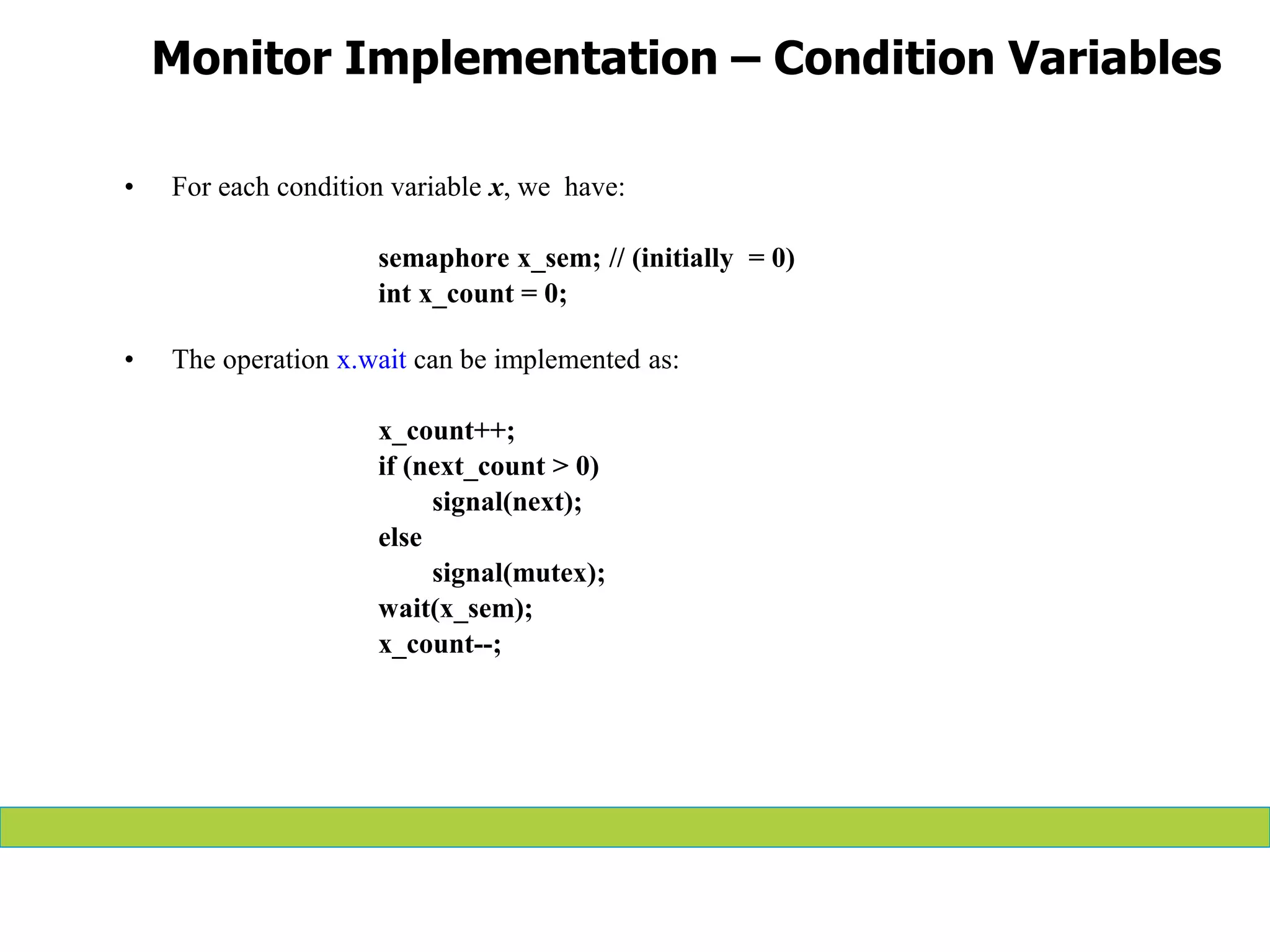 Monitor Implementation – Condition Variables

• For each condition variable x, we have:

semaphore x_sem; // (initially = 0)
int x_count = 0;

• The operation x.wait can be implemented as:

x_count++;
if (next_count > 0)
    signal(next);
else
    signal(mutex);
wait(x_sem);
x_count--;